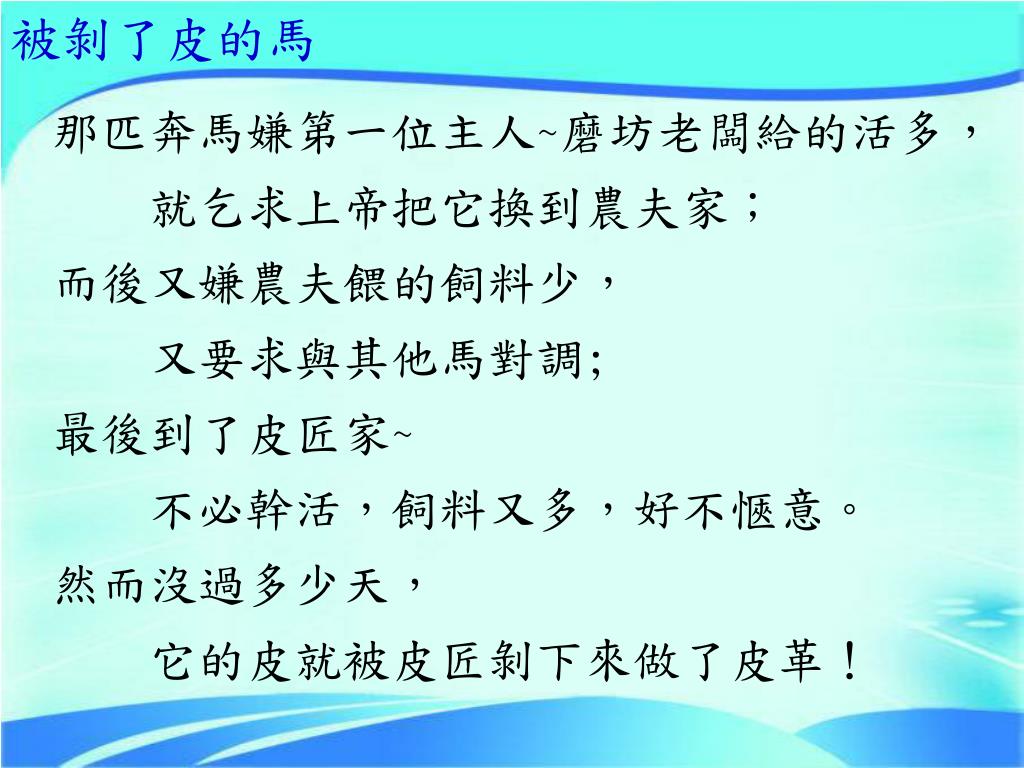 被剝了皮的馬

那匹奔馬嫌第一位主人~磨坊老闆給的活多，
就乞求上帝把它換到農夫家；
而後又嫌農夫餵的飼料少，
又要求與其他馬對調;
最後到了皮匠家~
不必幹活，飼料又多，好不愜意。
然而沒過多少天，
它的皮就被皮匠剝下來做了皮革！